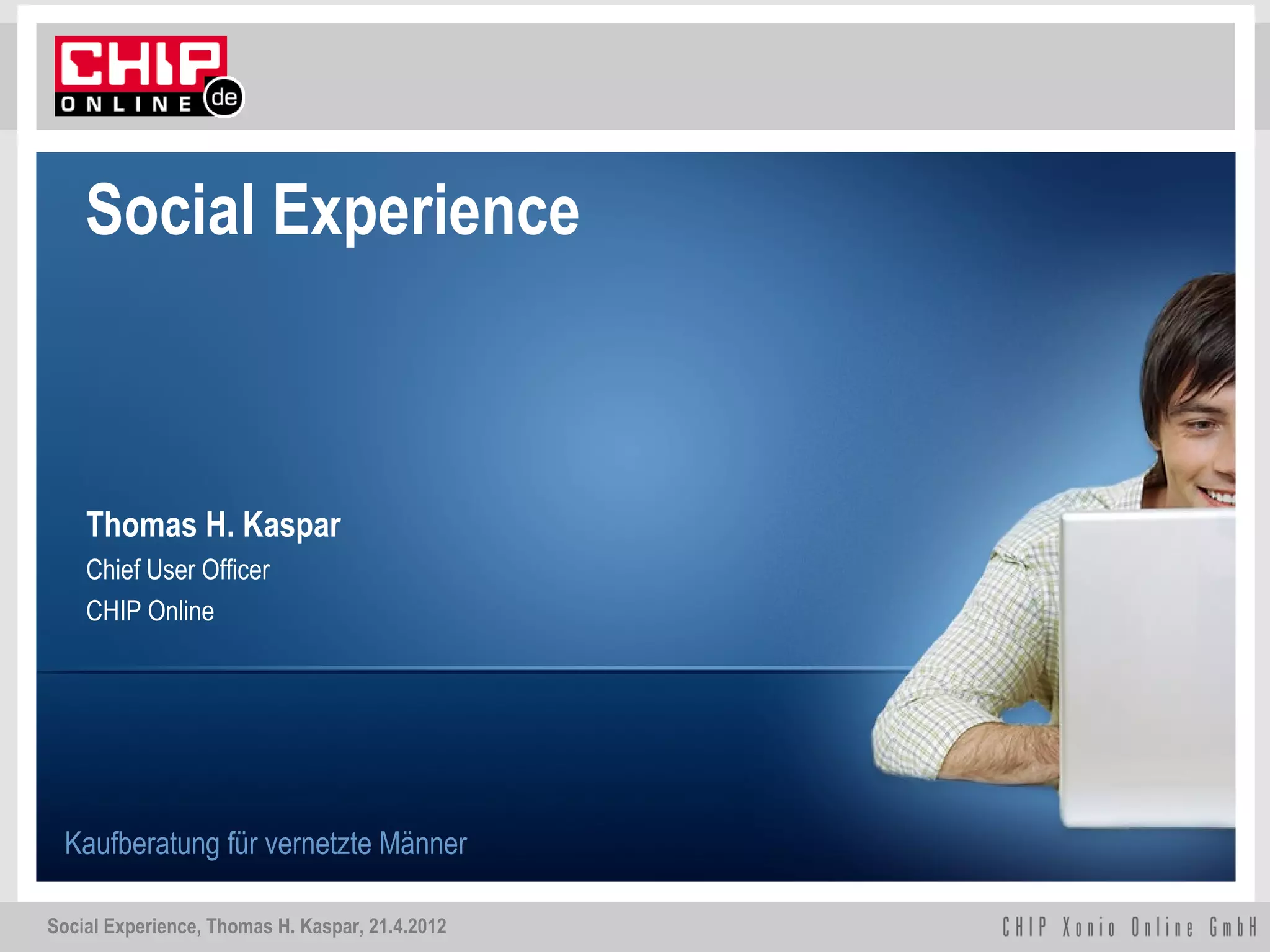 CHIP ONLINE de

Social Experience

Thomas H. Kaspar
Chief User Officer
CHIP Online

Kaufberatung für vernetzte Männer

Social Experience, Thomas H. Kaspar, 21.4.2012

CHIP Xonio Online GmbH